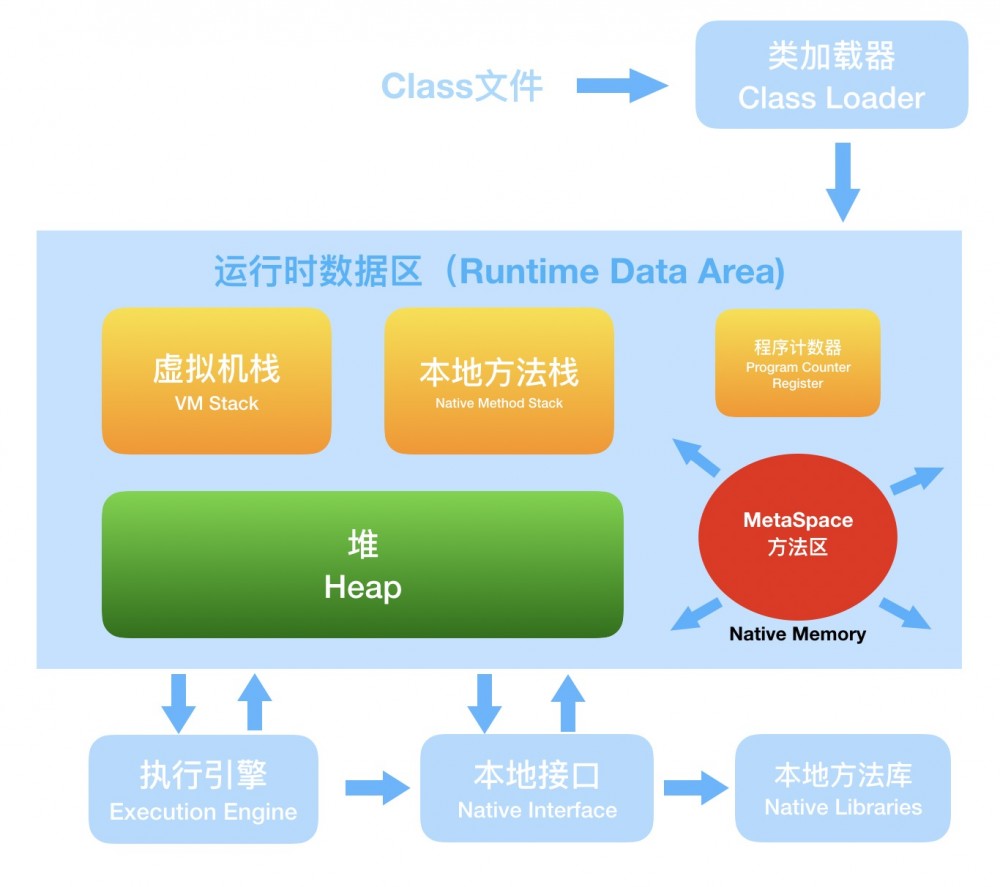 Class文件

类加载器
Class Loader

运行时数据区（Runtime Data Area)

虚拟机栈
VM Stack

本地方法栈
Native Method Stack

程序计数器
Program Counter Register

堆
Heap

MetaSpace
方法区

Native Memory

执行引擎
Execution Engine

本地接口
Native Interface

本地方法库
Native Libraries